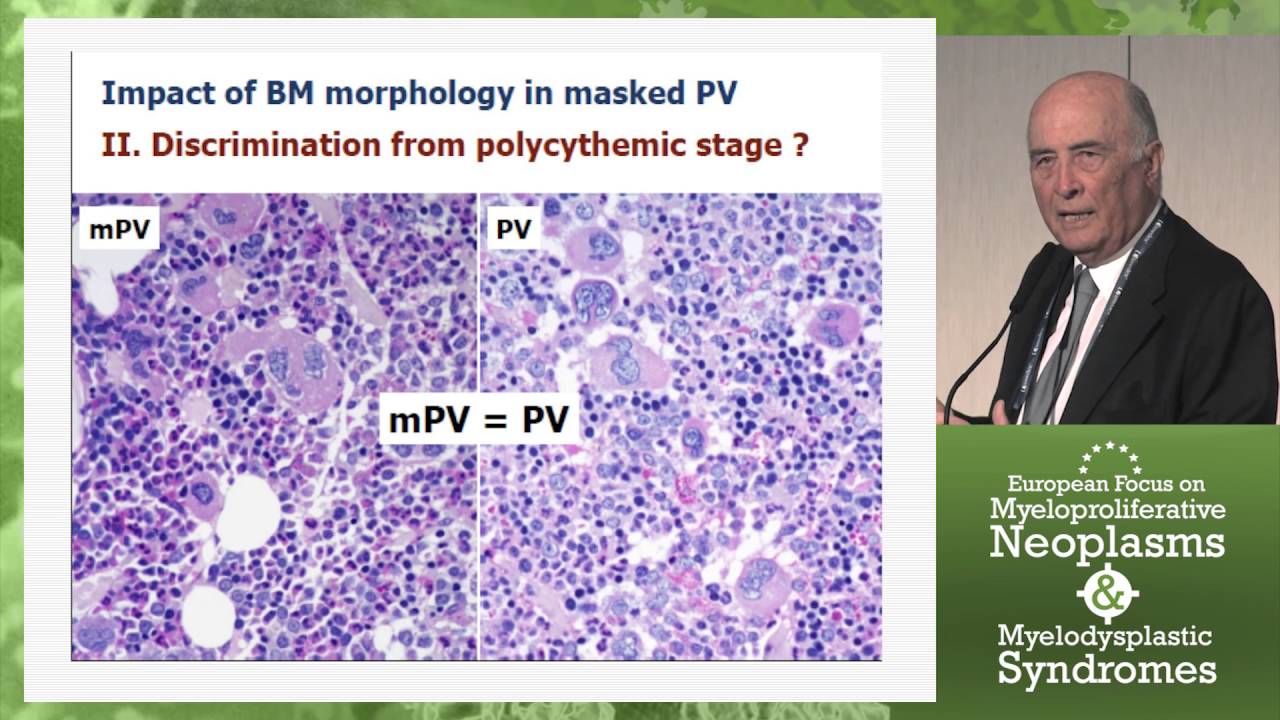 Impact of BM morphology in masked PV
II. Discrimination from polycythemic stage ?

mPV

PV

mPV = PV

European Focus on
Myeloproliferative
Neoplasms
&
Myelodysplastic
Syndromes